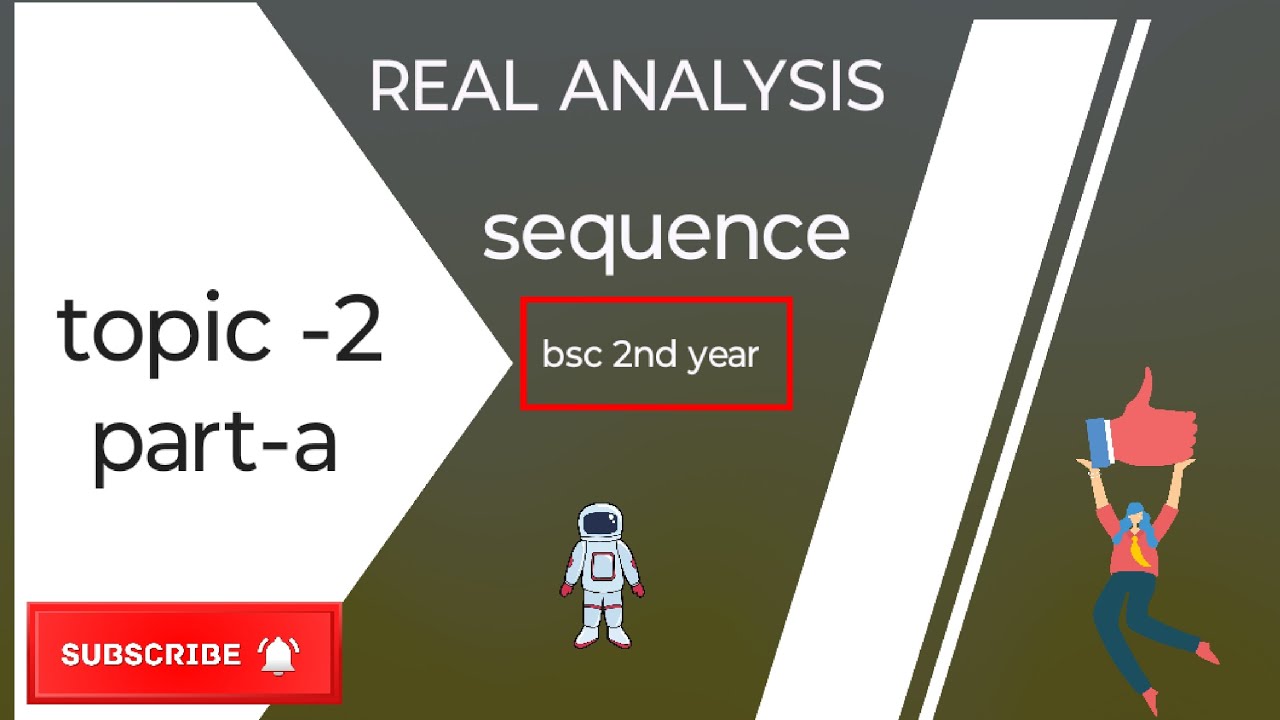 REAL ANALYSIS

sequence

topic -2
part-a

bsc 2nd year

SUBSCRIBE